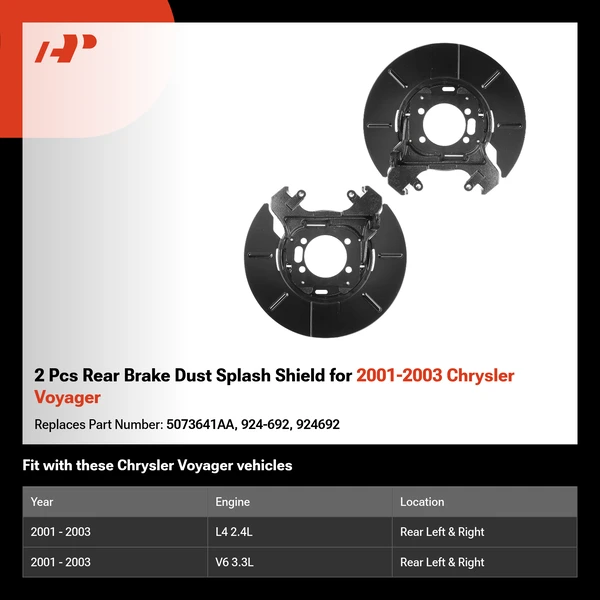 2 Pcs Rear Brake Dust Splash Shield for 2001-2003 Chrysler Voyager

Replaces Part Number: 5073641AA, 924-692, 924692

Fit with these Chrysler Voyager vehicles

| Year | Engine | Location |
|---|---|---|
| 2001 - 2003 | L4 2.4L | Rear Left & Right |
| 2001 - 2003 | V6 3.3L | Rear Left & Right |